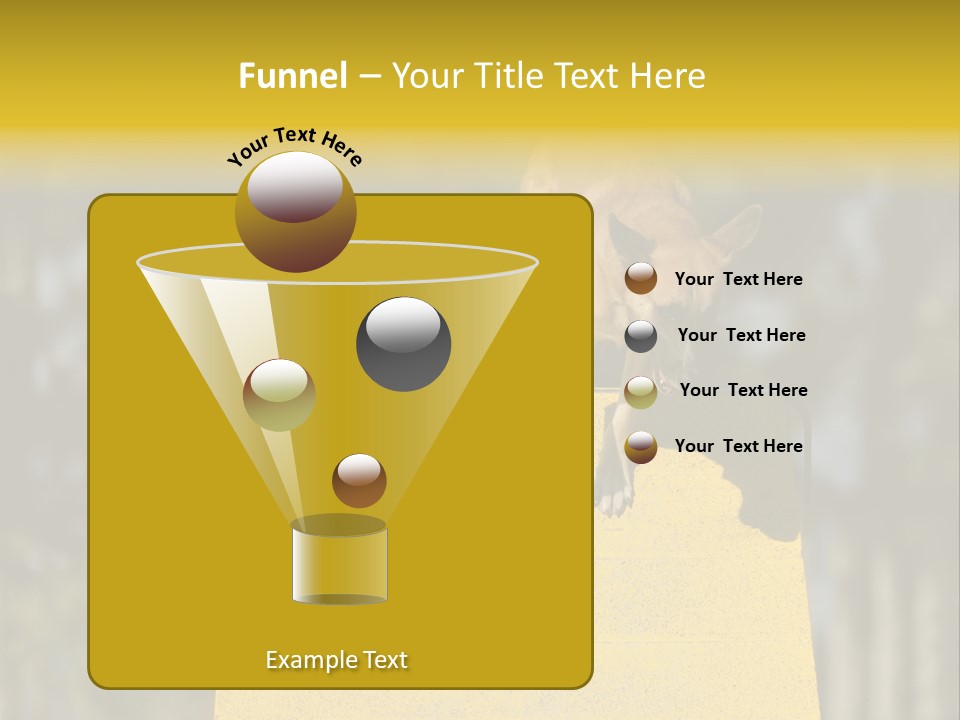 Funnel – Your Title Text Here

Your Text Here

Your Text Here

Your Text Here

Your Text Here

Your Text Here

Example Text